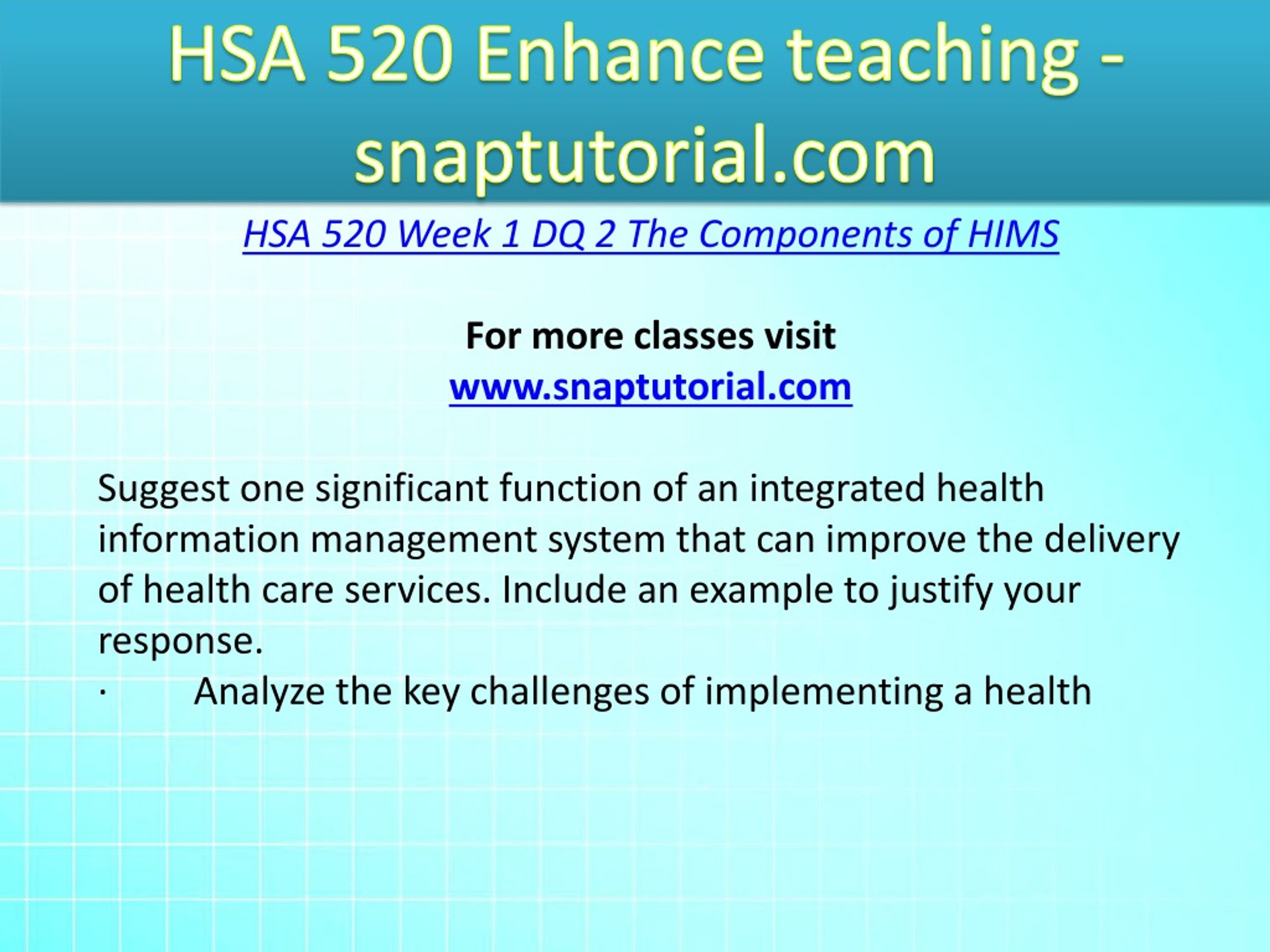 HSA 520 Enhance teaching - snaptutorial.com

HSA 520 Week 1 DQ 2 The Components of HIMS

For more classes visit
www.snaptutorial.com

Suggest one significant function of an integrated health information management system that can improve the delivery of health care services. Include an example to justify your response.

·    Analyze the key challenges of implementing a health